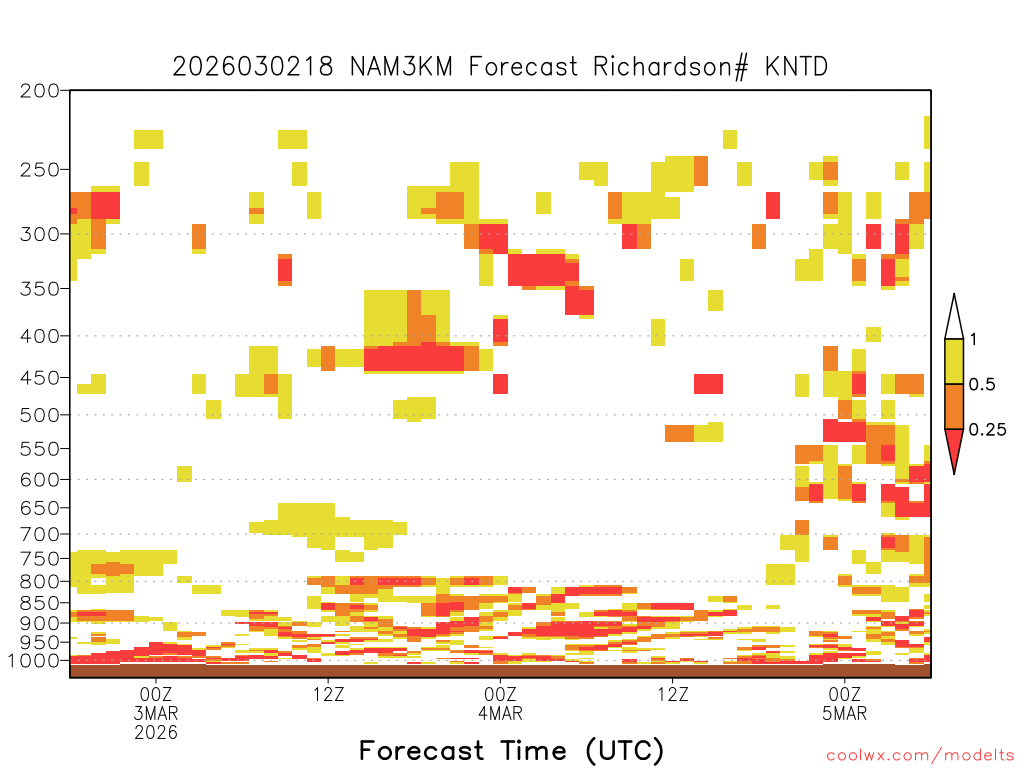 2026030218 NAM3KM Forecast Richardson# KNTD

200
250
300
350
400
450
500
550
600
650
700
750
800
850
900
950
1000

1
0.5
0.25

00Z
3MAR
2026

12Z

00Z
4MAR

12Z

00Z
5MAR

Forecast Time (UTC)

coolwx.com/modelts